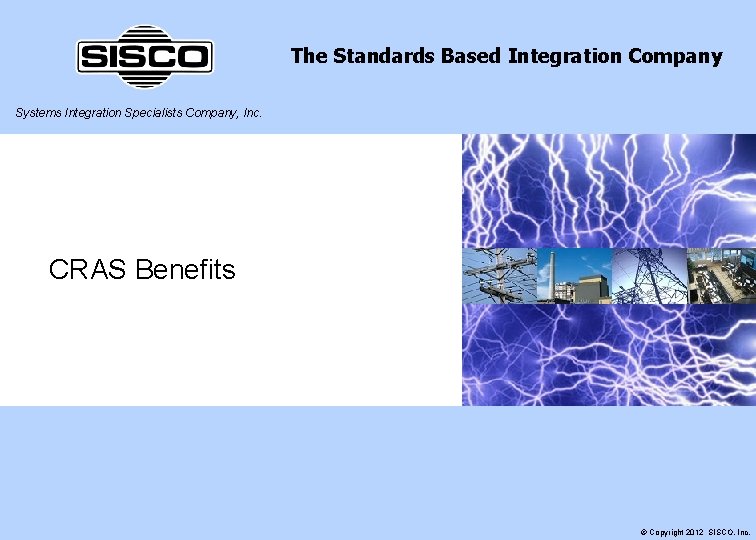 SISCO

The Standards Based Integration Company

Systems Integration Specialists Company, Inc.

CRAS Benefits

© Copyright 2012 SISCO, Inc.